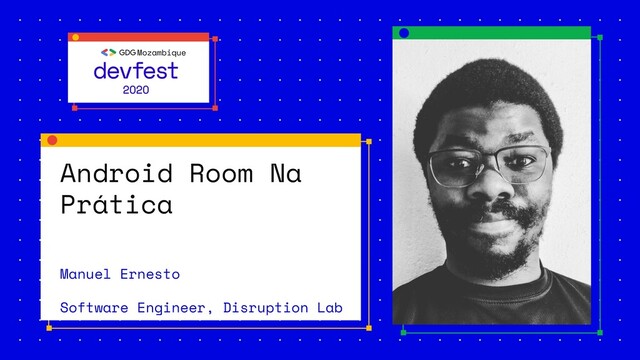 GDG Mozambique
devfest
2020

Android Room Na Prática

Manuel Ernesto

Software Engineer, Disruption Lab